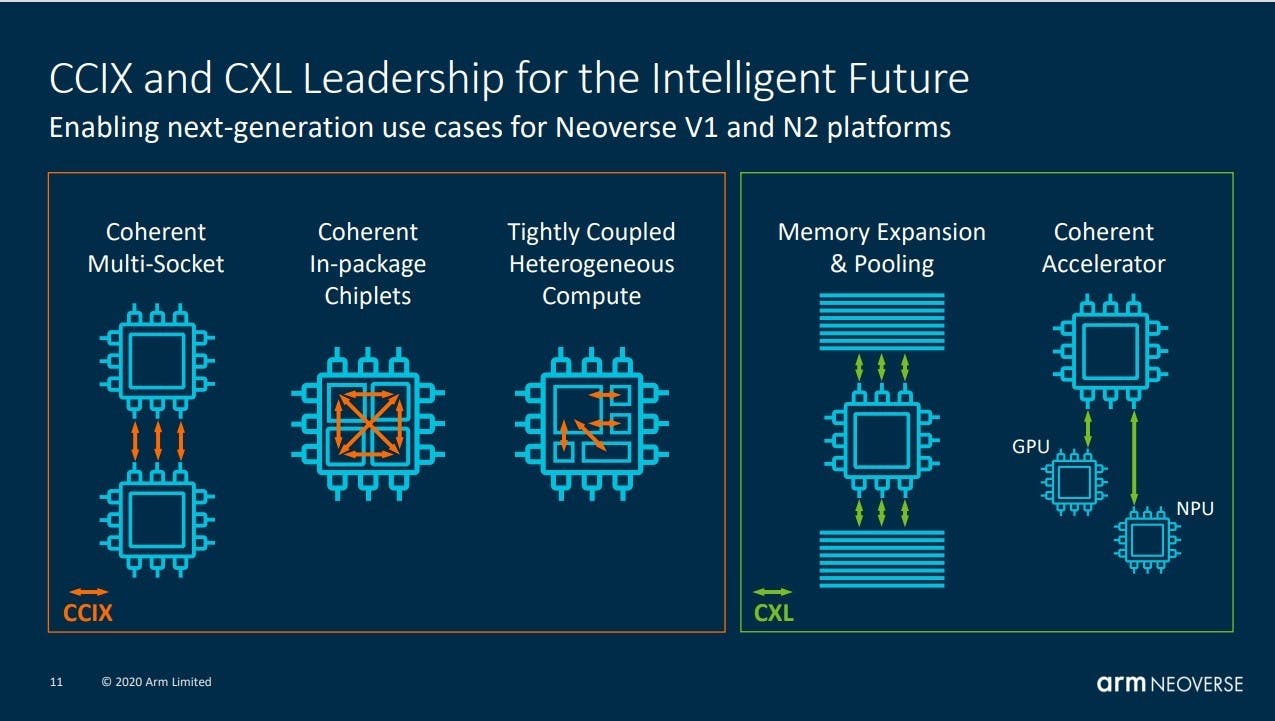 CCIX and CXL Leadership for the Intelligent Future
Enabling next-generation use cases for Neoverse V1 and N2 platforms

Coherent Multi-Socket

Coherent In-package Chiplets

Tightly Coupled Heterogeneous Compute

CCIX

Memory Expansion & Pooling

Coherent Accelerator

GPU

NPU

CXL

11 © 2020 Arm Limited

arm NEOVERSE